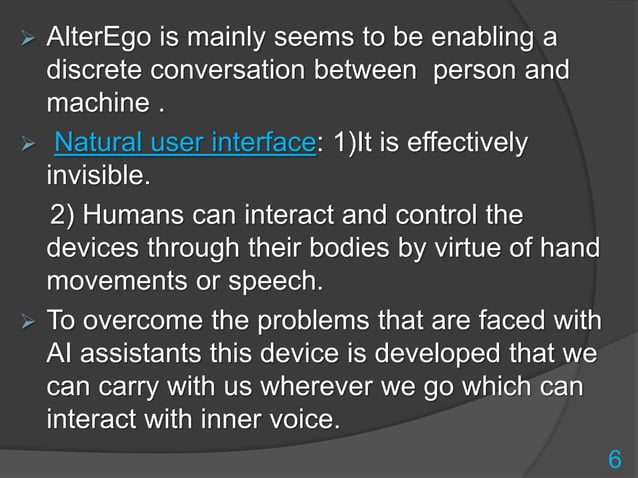 ➢ AlterEgo is mainly seems to be enabling a discrete conversation between person and machine .

➢ Natural user interface: 1)It is effectively invisible.

2) Humans can interact and control the devices through their bodies by virtue of hand movements or speech.

➢ To overcome the problems that are faced with AI assistants this device is developed that we can carry with us wherever we go which can interact with inner voice.

6